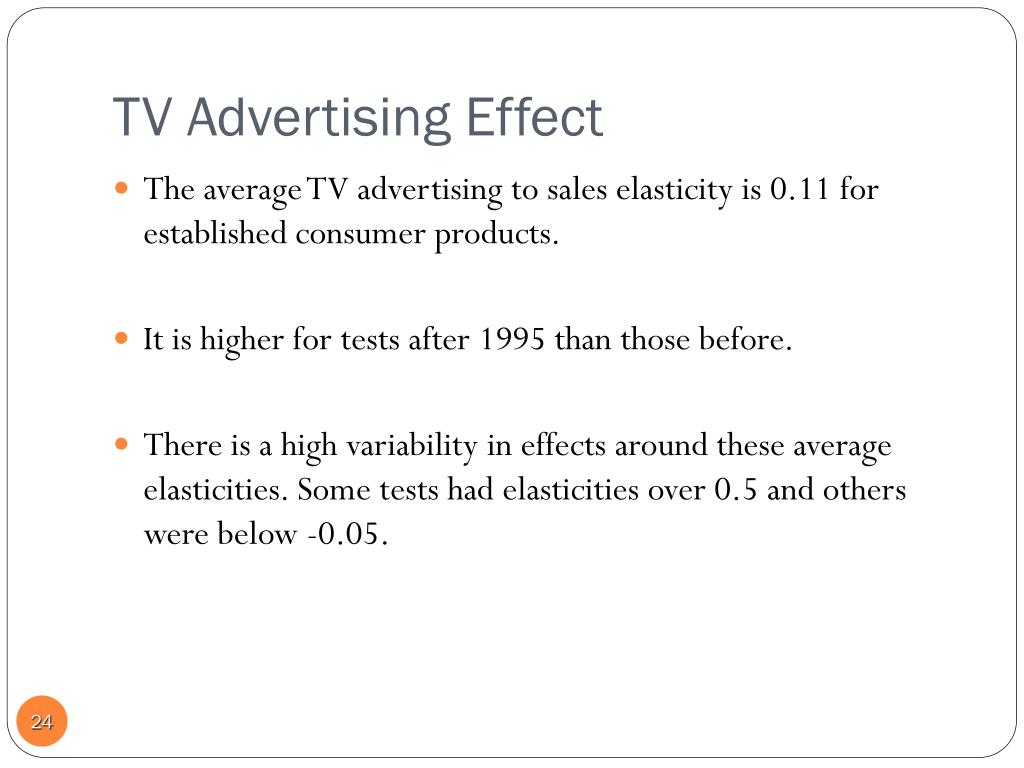 TV Advertising Effect

The average TV advertising to sales elasticity is 0.11 for established consumer products.

It is higher for tests after 1995 than those before.

There is a high variability in effects around these average elasticities. Some tests had elasticities over 0.5 and others were below -0.05.

24